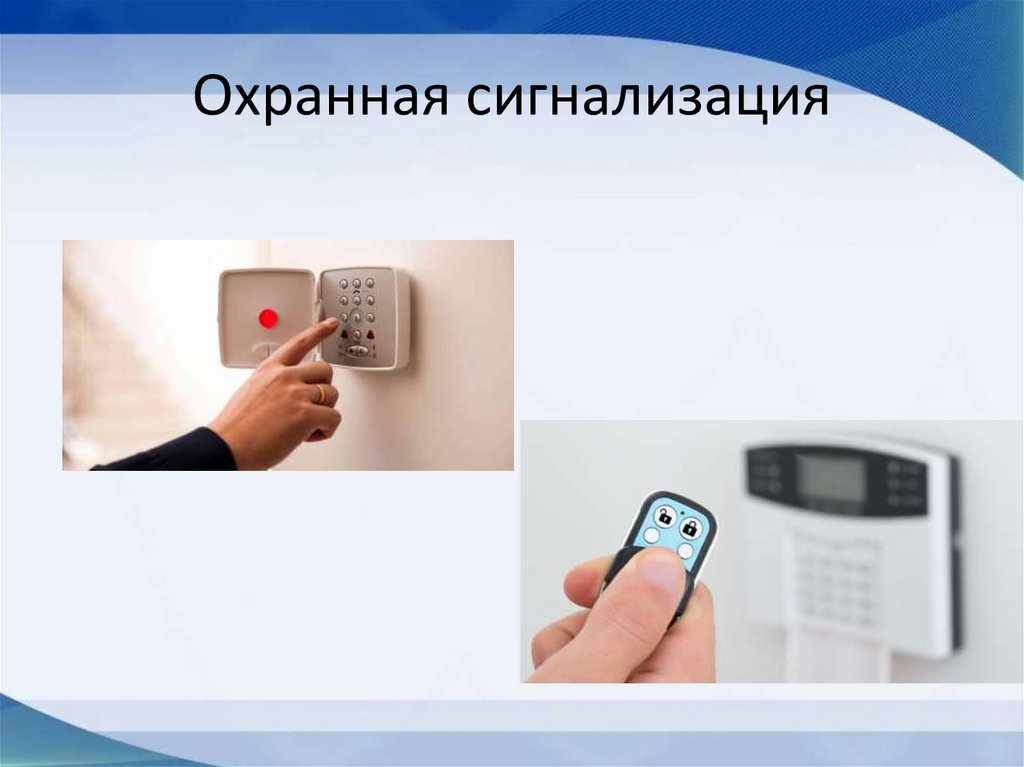 Охранная сигнализация